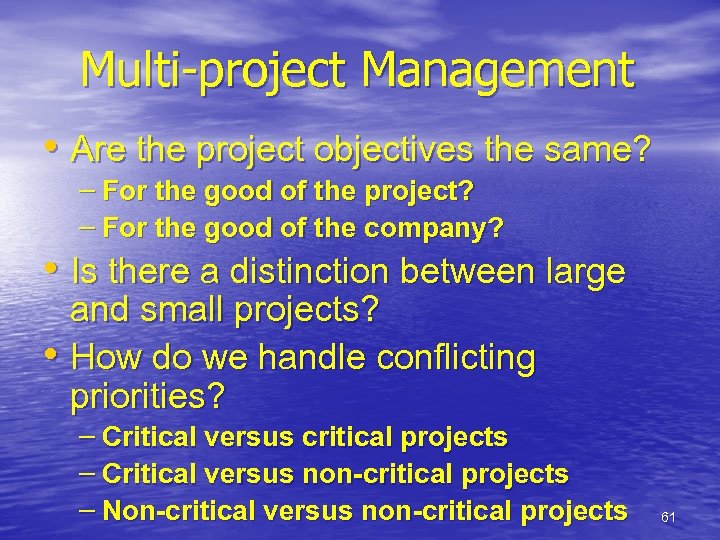 Multi-project Management

• Are the project objectives the same?
– For the good of the project?
– For the good of the company?
• Is there a distinction between large and small projects?
• How do we handle conflicting priorities?
– Critical versus critical projects
– Critical versus non-critical projects
– Non-critical versus non-critical projects

61